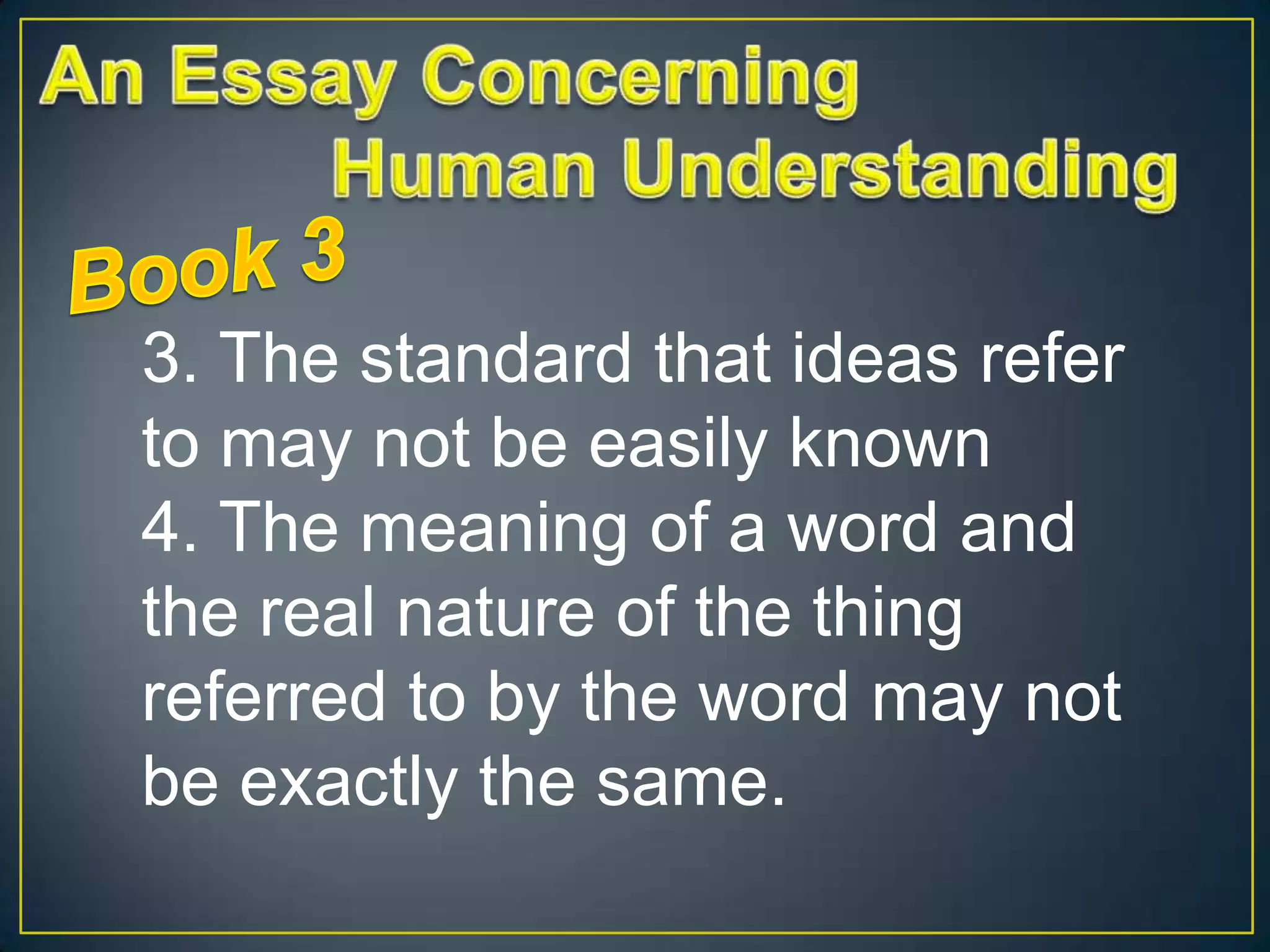 An Essay Concerning
Human Understanding

Book 3

3. The standard that ideas refer to may not be easily known
4. The meaning of a word and the real nature of the thing referred to by the word may not be exactly the same.